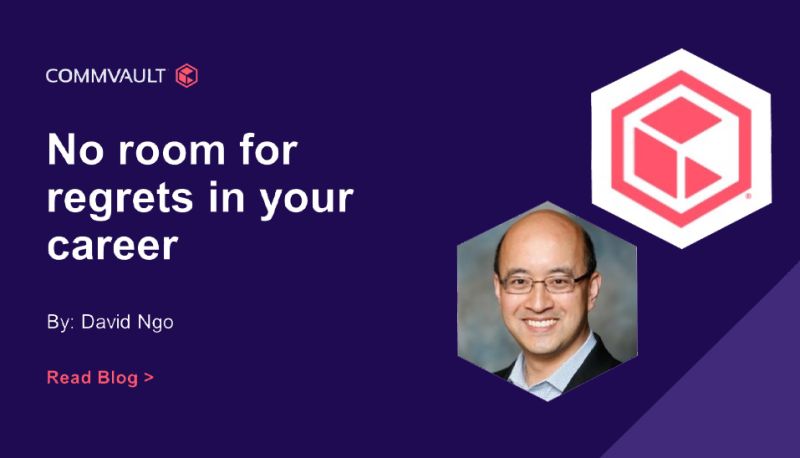 COMMVAULT

No room for regrets in your career

By: David Ngo

Read Blog >